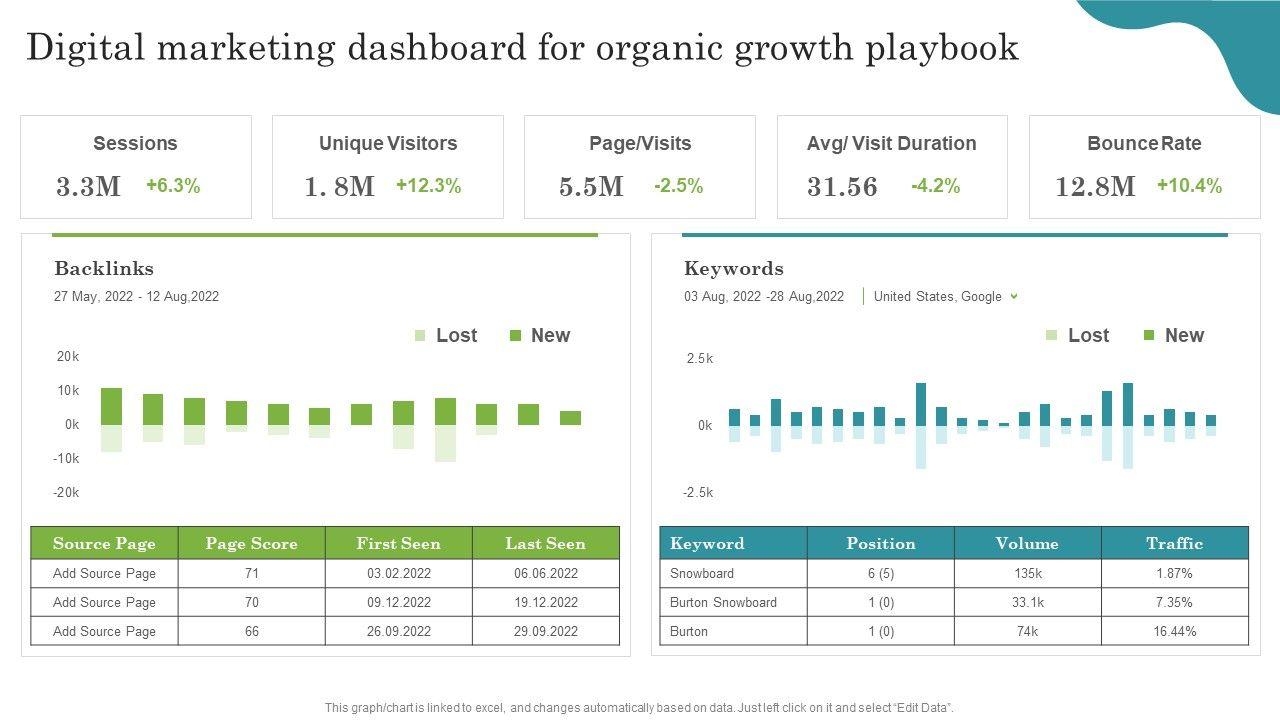 Digital marketing dashboard for organic growth playbook

Sessions
3.3M +6.3%

Unique Visitors
1. 8M +12.3%

Page/Visits
5.5M -2.5%

Avg/ Visit Duration
31.56 -4.2%

Bounce Rate
12.8M +10.4%

Backlinks
27 May, 2022 - 12 Aug,2022

Lost New

20k
10k
0k
-10k
-20k

| Source Page | Page Score | First Seen | Last Seen |
|---|---|---|---|
| Add Source Page | 71 | 03.02.2022 | 06.06.2022 |
| Add Source Page | 70 | 09.12.2022 | 19.12.2022 |
| Add Source Page | 66 | 26.09.2022 | 29.09.2022 |

Keywords
03 Aug, 2022 -28 Aug,2022 United States, Google

Lost New

2.5k
0k
-2.5k

| Keyword | Position | Volume | Traffic |
|---|---|---|---|
| Snowboard | 6 (5) | 135k | 1.87% |
| Burton Snowboard | 1 (0) | 33.1k | 7.35% |
| Burton | 1 (0) | 74k | 16.44% |

This graph/chart is linked to excel, and changes automatically based on data. Just left click on it and select "Edit Data".